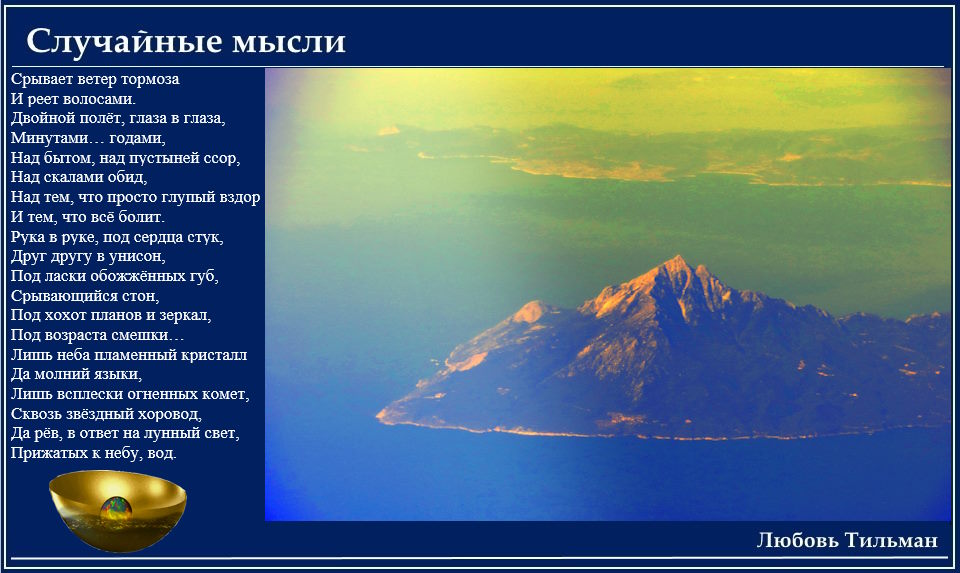 Случайные мысли

Срывает ветер тормоза
И реет волосами.
Двойной полёт, глаза в глаза,
Минутами… годами,
Над бытом, над пустыней ссор,
Над скалами обид,
Над тем, что просто глупый вздор
И тем, что всё болит.
Рука в руке, под сердца стук,
Друг другу в унисон,
Под ласки обожжённых губ,
Срывающийся стон,
Под хохот планов и зеркал,
Под возраста смешки…
Лишь неба пламенный кристалл
Да молний языки,
Лишь всплески огненных комет,
Сквозь звёздный хоровод,
Да рёв, в ответ на лунный свет,
Прижатых к небу, вод.

Любовь Тильман